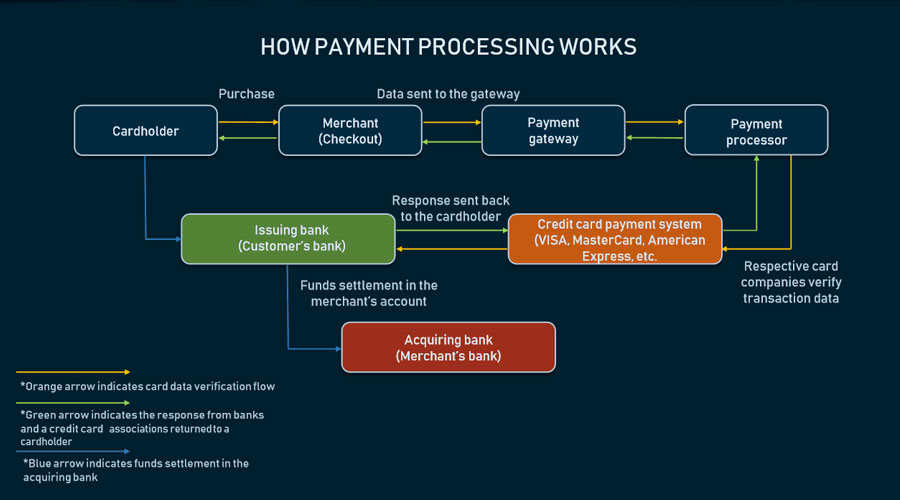 HOW PAYMENT PROCESSING WORKS

Purchase

Data sent to the gateway

Cardholder

Merchant (Checkout)

Payment gateway

Payment processor

Response sent back to the cardholder

Issuing bank (Customer's bank)

Credit card payment system (VISA, MasterCard, American Express, etc.

Respective card companies verify transaction data

Funds settlement in the merchant's account

Acquiring bank (Merchant's bank)

*Orange arrow indicates card data verification flow

*Green arrow indicates the response from banks and a credit card associations returned to a cardholder

*Blue arrow indicates funds settlement in the acquiring bank